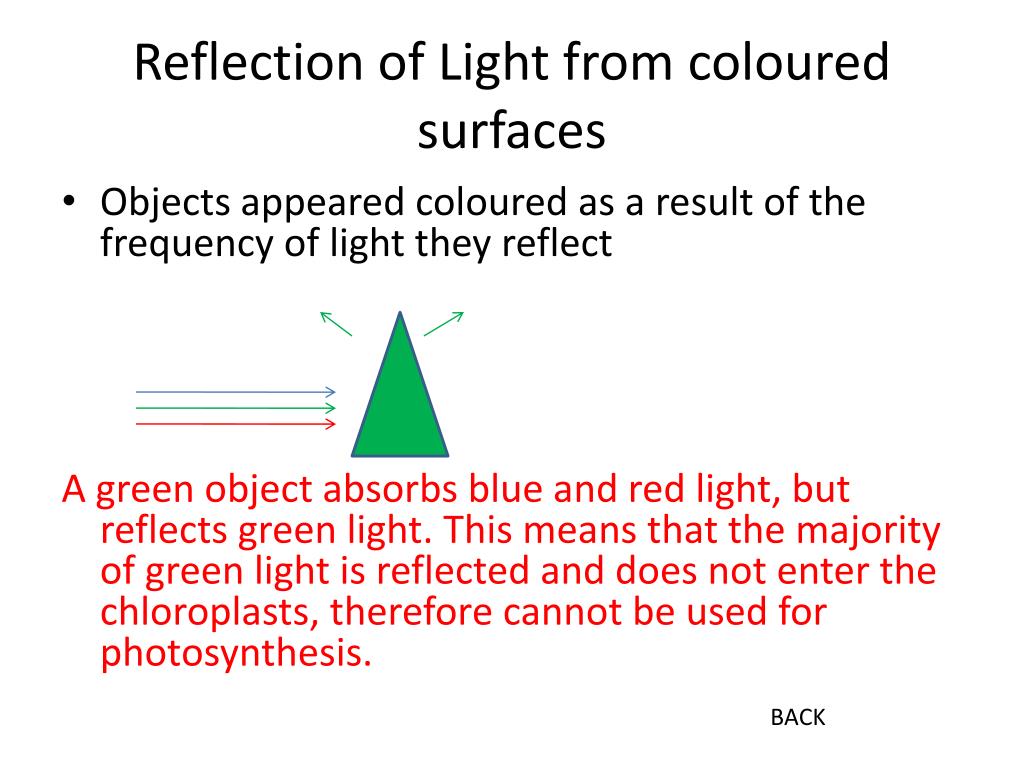 Reflection of Light from coloured surfaces

• Objects appeared coloured as a result of the frequency of light they reflect

A green object absorbs blue and red light, but reflects green light. This means that the majority of green light is reflected and does not enter the chloroplasts, therefore cannot be used for photosynthesis.

BACK